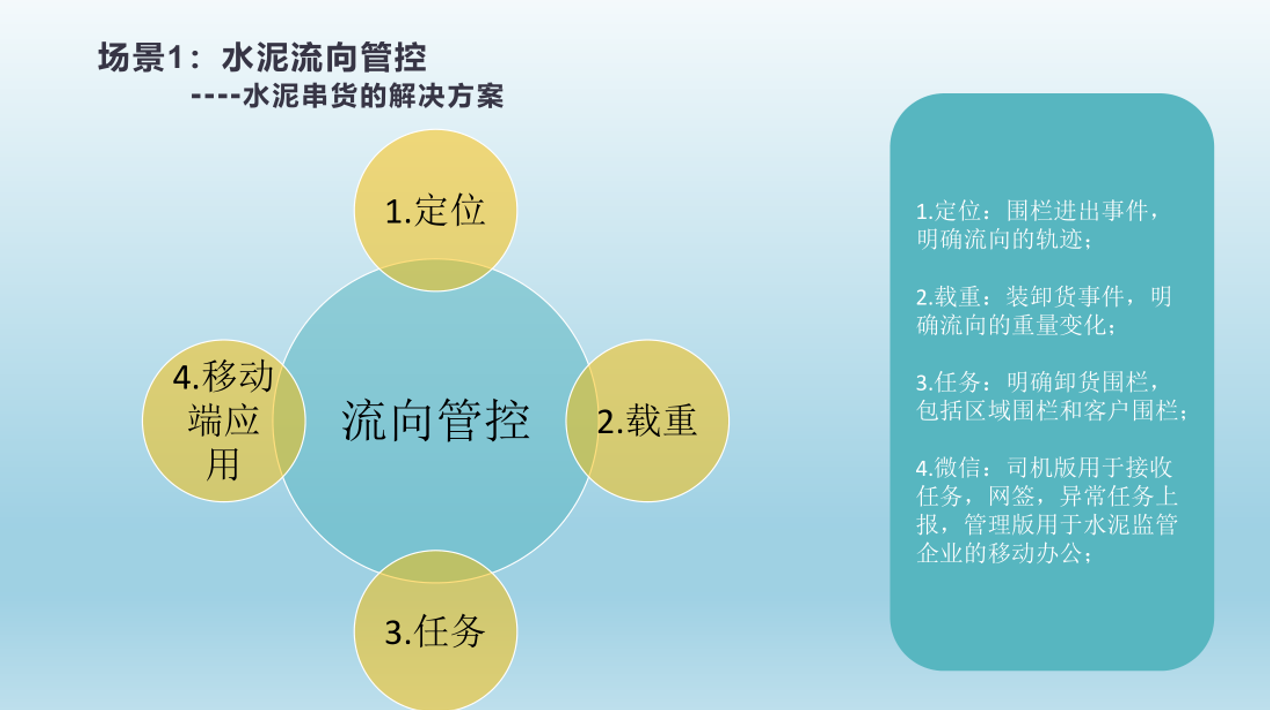 场景1：水泥流向管控
----水泥串货的解决方案

1.定位

4.移动端应用

流向管控

2.载重

3.任务

1.定位：围栏进出事件，明确流向的轨迹；

2.载重：装卸货事件，明确流向的重量变化；

3.任务：明确卸货围栏，包括区域围栏和客户围栏；

4.微信：司机版用于接收任务，网签，异常任务上报，管理版用于水泥监管企业的移动办公；